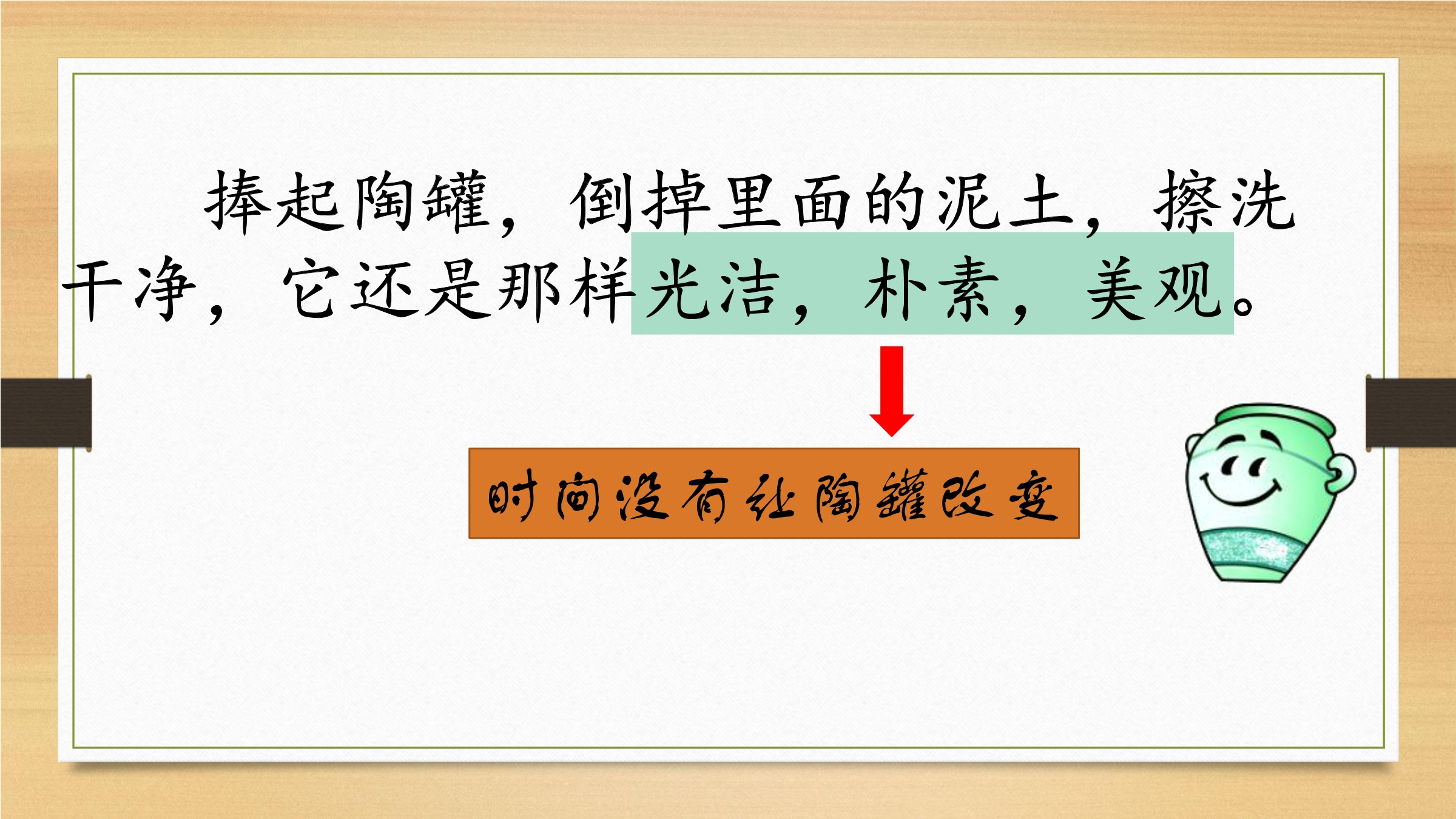 捧起陶罐，倒掉里面的泥土，擦洗干净，它还是那样光洁，朴素，美观。

时间没有让陶罐改变